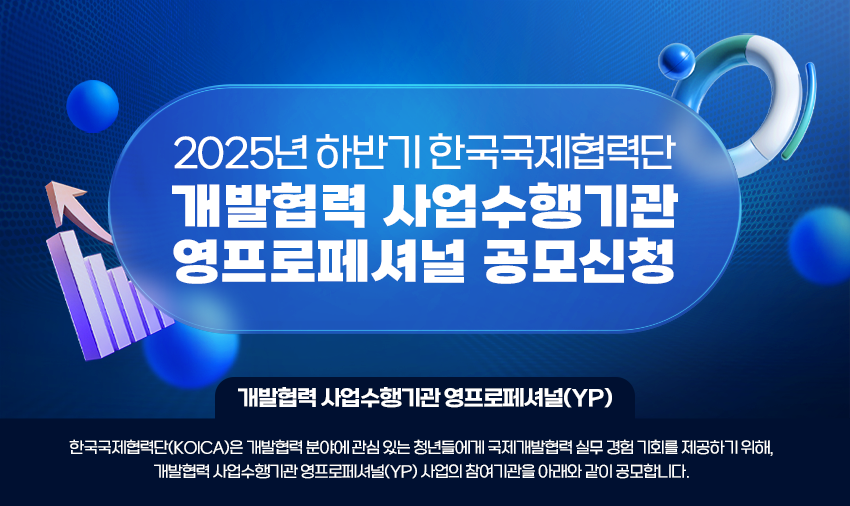 2025년 하반기 한국국제협력단
개발협력 사업수행기관
영프로페셔널 공모신청

개발협력 사업수행기관 영프로페셔널(YP)

한국국제협력단(KOICA)은 개발협력 분야에 관심 있는 청년들에게 국제개발협력 실무 경험 기회를 제공하기 위해,
개발협력 사업수행기관 영프로페셔널(YP) 사업의 참여기관을 아래와 같이 공모합니다.